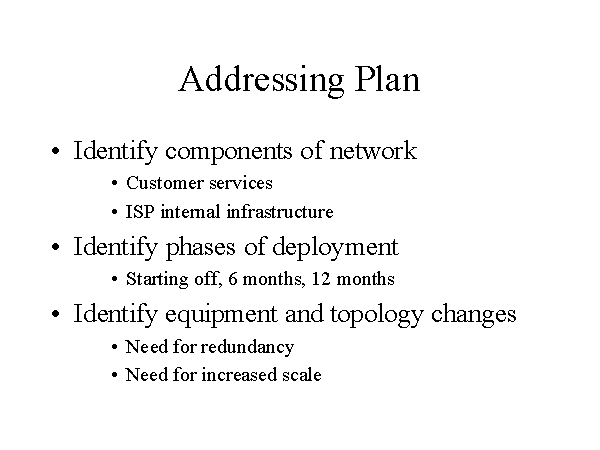 Addressing Plan

• Identify components of network
  • Customer services
  • ISP internal infrastructure
• Identify phases of deployment
  • Starting off, 6 months, 12 months
• Identify equipment and topology changes
  • Need for redundancy
  • Need for increased scale